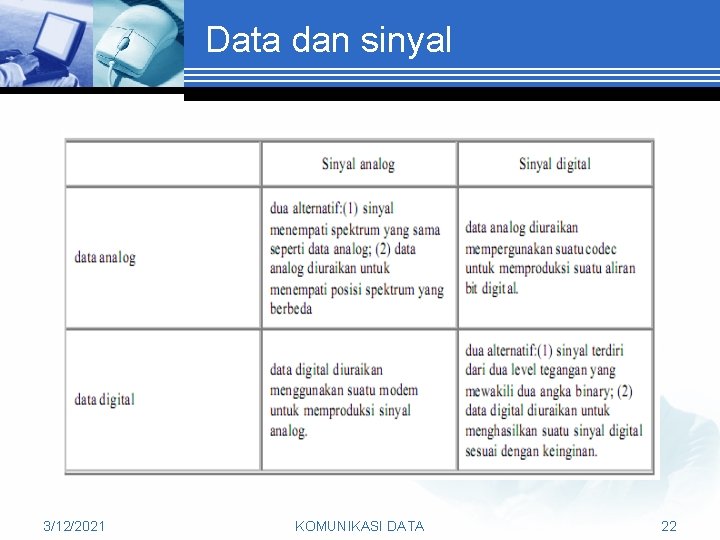 Data dan sinyal

| | Sinyal analog | Sinyal digital |
|---|---|---|
| data analog | dua alternatif:(1) sinyal menempati spektrum yang sama seperti data analog; (2) data analog diuraikan untuk menempati posisi spektrum yang berbeda | data analog diuraikan mempergunakan suatu codec untuk memproduksi suatu aliran bit digital. |
| data digital | data digital diuraikan menggunakan suatu modem untuk memproduksi sinyal analog. | dua alternatif:(1) sinyal terdiri dari dua level tegangan yang mewakili dua angka binary; (2) data digital diuraikan untuk menghasilkan suatu sinyal digital sesuai dengan keinginan. |

3/12/2021

KOMUNIKASI DATA

22